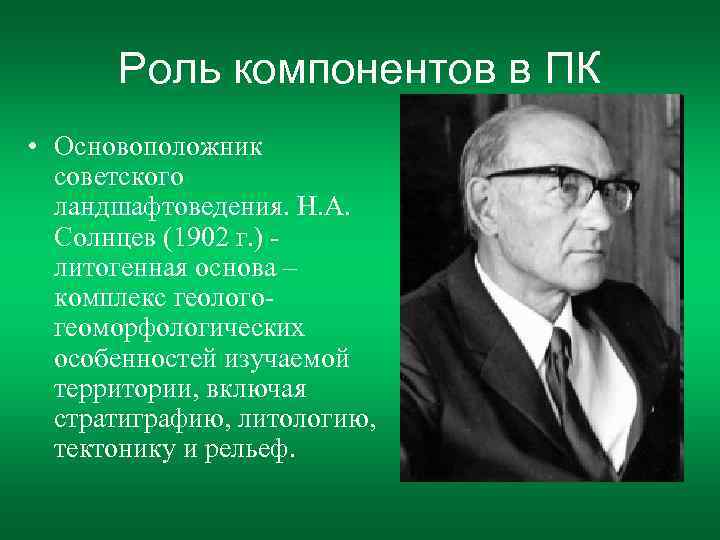 Роль компонентов в ПК

• Основоположник советского ландшафтоведения. Н.А. Солнцев (1902 г.) - литогенная основа – комплекс геолого-геоморфологических особенностей изучаемой территории, включая стратиграфию, литологию, тектонику и рельеф.